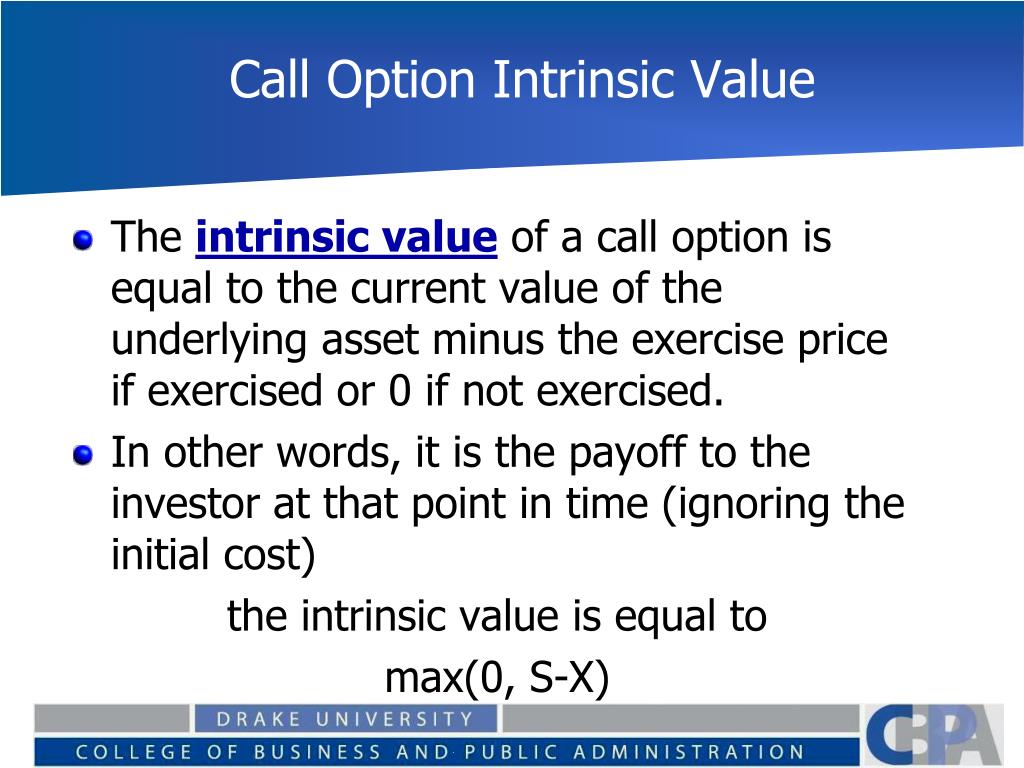 Call Option Intrinsic Value

The intrinsic value of a call option is equal to the current value of the underlying asset minus the exercise price if exercised or 0 if not exercised.

In other words, it is the payoff to the investor at that point in time (ignoring the initial cost)

the intrinsic value is equal to

max(0, S-X)

DRAKE UNIVERSITY

COLLEGE OF BUSINESS AND PUBLIC ADMINISTRATION

CBPA